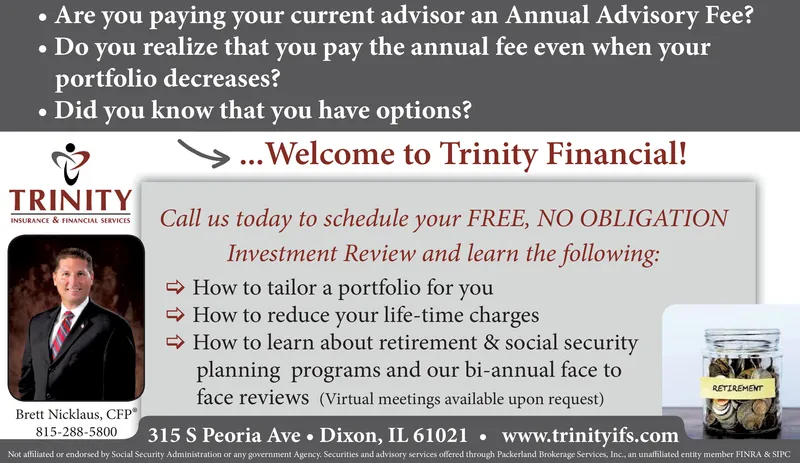 • Are you paying your current advisor an Annual Advisory Fee?
• Do you realize that you pay the annual fee even when your portfolio decreases?
• Did you know that you have options?

...Welcome to Trinity Financial!

TRINITY
INSURANCE & FINANCIAL SERVICES

Call us today to schedule your FREE, NO OBLIGATION Investment Review and learn the following:

⇨ How to tailor a portfolio for you
⇨ How to reduce your life-time charges
⇨ How to learn about retirement & social security planning programs and our bi-annual face to face reviews (Virtual meetings available upon request)

RETIREMENT

Brett Nicklaus, CFP®
815-288-5800

315 S Peoria Ave • Dixon, IL 61021 • www.trinityifs.com

Not affiliated or endorsed by Social Security Administration or any government Agency. Securities and advisory services offered through Packerland Brokerage Services, Inc., an unaffiliated entity member FINRA & SIPC